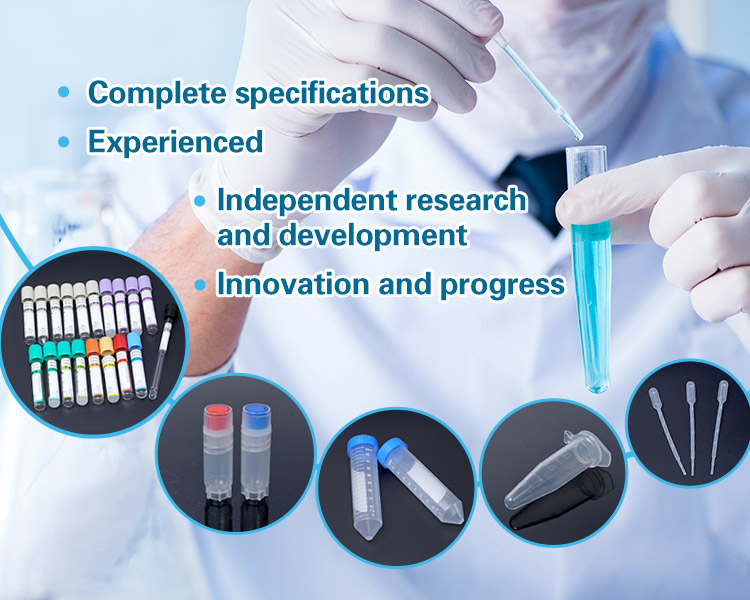 • Complete specifications
• Experienced
• Independent research and development
• Innovation and progress